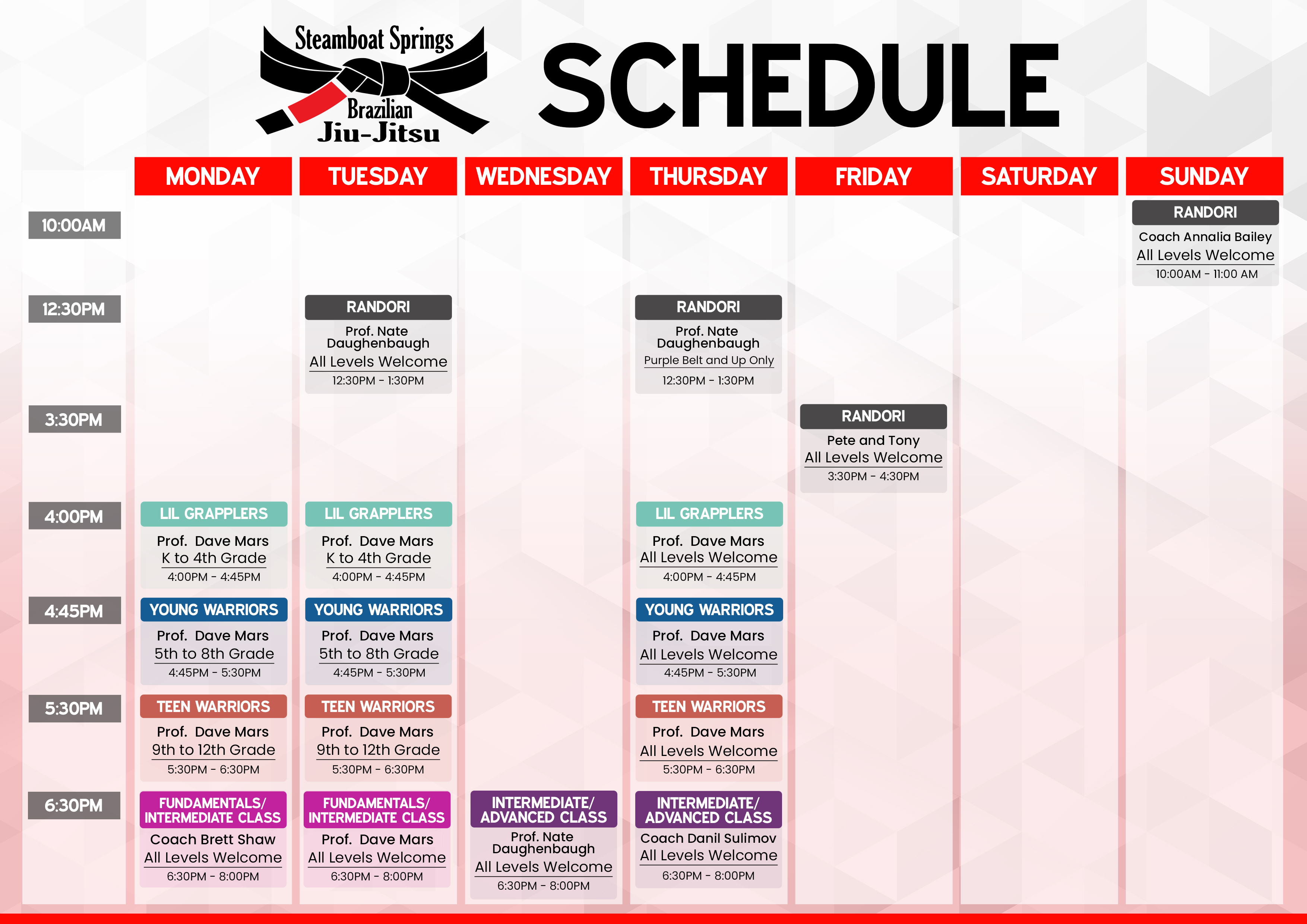 Steamboat Springs Brazilian Jiu-Jitsu

SCHEDULE

| | MONDAY | TUESDAY | WEDNESDAY | THURSDAY | FRIDAY | SATURDAY | SUNDAY |
|---|---|---|---|---|---|---|---|
| 10:00AM | | | | | | | RANDORI Coach Annalia Bailey All Levels Welcome 10:00AM - 11:00 AM |
| 12:30PM | | RANDORI Prof. Nate Daughenbaugh All Levels Welcome 12:30PM - 1:30PM | | RANDORI Prof. Nate Daughenbaugh Purple Belt and Up Only 12:30PM - 1:30PM | | | |
| 3:30PM | | | | | RANDORI Pete and Tony All Levels Welcome 3:30PM - 4:30PM | | |
| 4:00PM | LIL GRAPPLERS Prof. Dave Mars K to 4th Grade 4:00PM - 4:45PM | LIL GRAPPLERS Prof. Dave Mars K to 4th Grade 4:00PM - 4:45PM | | LIL GRAPPLERS Prof. Dave Mars All Levels Welcome 4:00PM - 4:45PM | | | |
| 4:45PM | YOUNG WARRIORS Prof. Dave Mars 5th to 8th Grade 4:45PM - 5:30PM | YOUNG WARRIORS Prof. Dave Mars 5th to 8th Grade 4:45PM - 5:30PM | | YOUNG WARRIORS Prof. Dave Mars All Levels Welcome 4:45PM - 5:30PM | | | |
| 5:30PM | TEEN WARRIORS Prof. Dave Mars 9th to 12th Grade 5:30PM - 6:30PM | TEEN WARRIORS Prof. Dave Mars 9th to 12th Grade 5:30PM - 6:30PM | | TEEN WARRIORS Prof. Dave Mars All Levels Welcome 5:30PM - 6:30PM | | | |
| 6:30PM | FUNDAMENTALS/ INTERMEDIATE CLASS Coach Brett Shaw All Levels Welcome 6:30PM - 8:00PM | FUNDAMENTALS/ INTERMEDIATE CLASS Prof. Dave Mars All Levels Welcome 6:30PM - 8:00PM | INTERMEDIATE/ ADVANCED CLASS Prof. Nate Daughenbaugh All Levels Welcome 6:30PM - 8:00PM | INTERMEDIATE/ ADVANCED CLASS Coach Danil Sulimov All Levels Welcome 6:30PM - 8:00PM | | | |